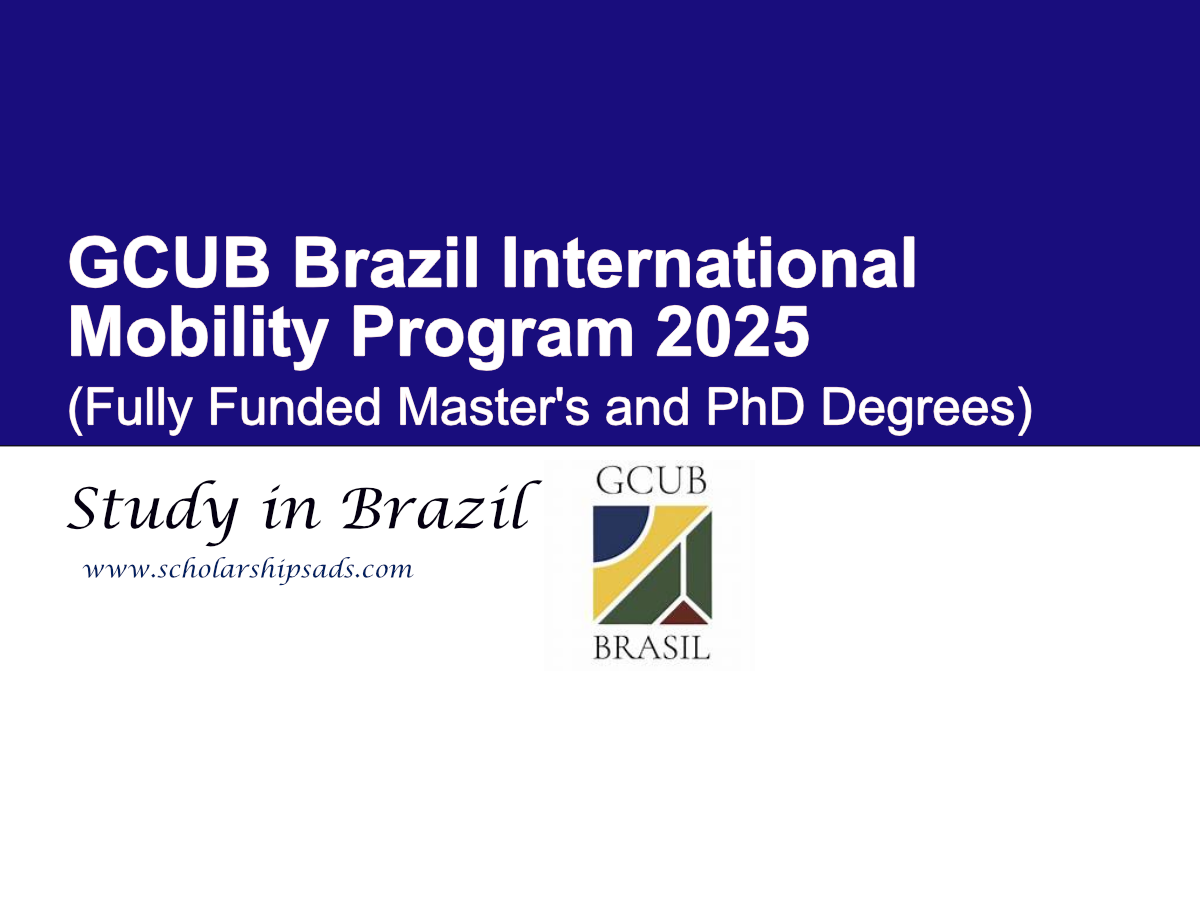 GCUB Brazil International Mobility Program 2025
(Fully Funded Master's and PhD Degrees)

Study in Brazil
www.scholarshipsads.com

GCUB
BRASIL